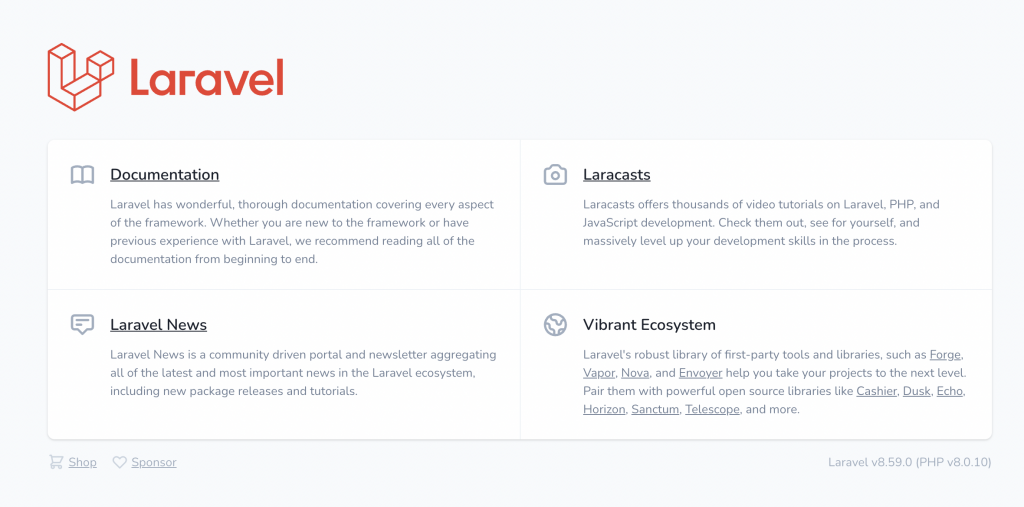 Laravel

Documentation

Laravel has wonderful, thorough documentation covering every aspect of the framework. Whether you are new to the framework or have previous experience with Laravel, we recommend reading all of the documentation from beginning to end.

Laracasts

Laracasts offers thousands of video tutorials on Laravel, PHP, and JavaScript development. Check them out, see for yourself, and massively level up your development skills in the process.

Laravel News

Laravel News is a community driven portal and newsletter aggregating all of the latest and most important news in the Laravel ecosystem, including new package releases and tutorials.

Vibrant Ecosystem

Laravel's robust library of first-party tools and libraries, such as Forge, Vapor, Nova, and Envoyer help you take your projects to the next level. Pair them with powerful open source libraries like Cashier, Dusk, Echo, Horizon, Sanctum, Telescope, and more.

Shop Sponsor

Laravel v8.59.0 (PHP v8.0.10)